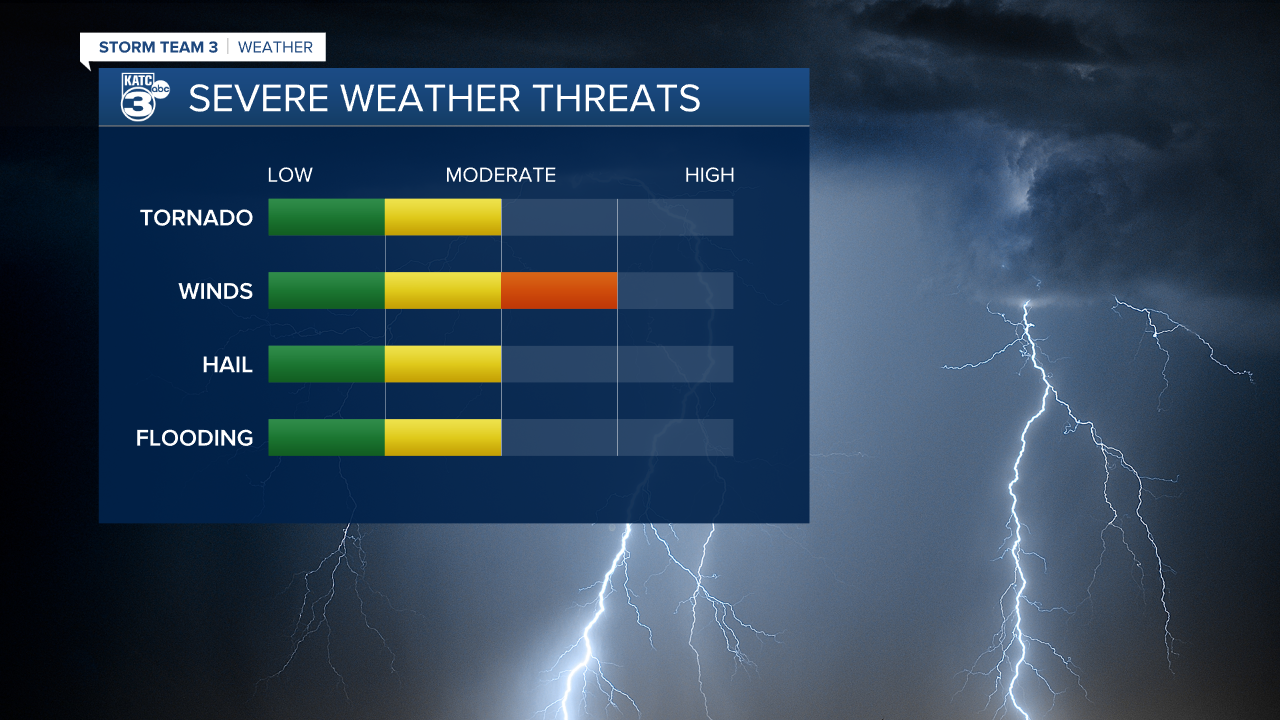 STORM TEAM 3 | WEATHER

KATC 3 abc

SEVERE WEATHER THREATS

LOW
MODERATE
HIGH

TORNADO

WINDS

HAIL

FLOODING